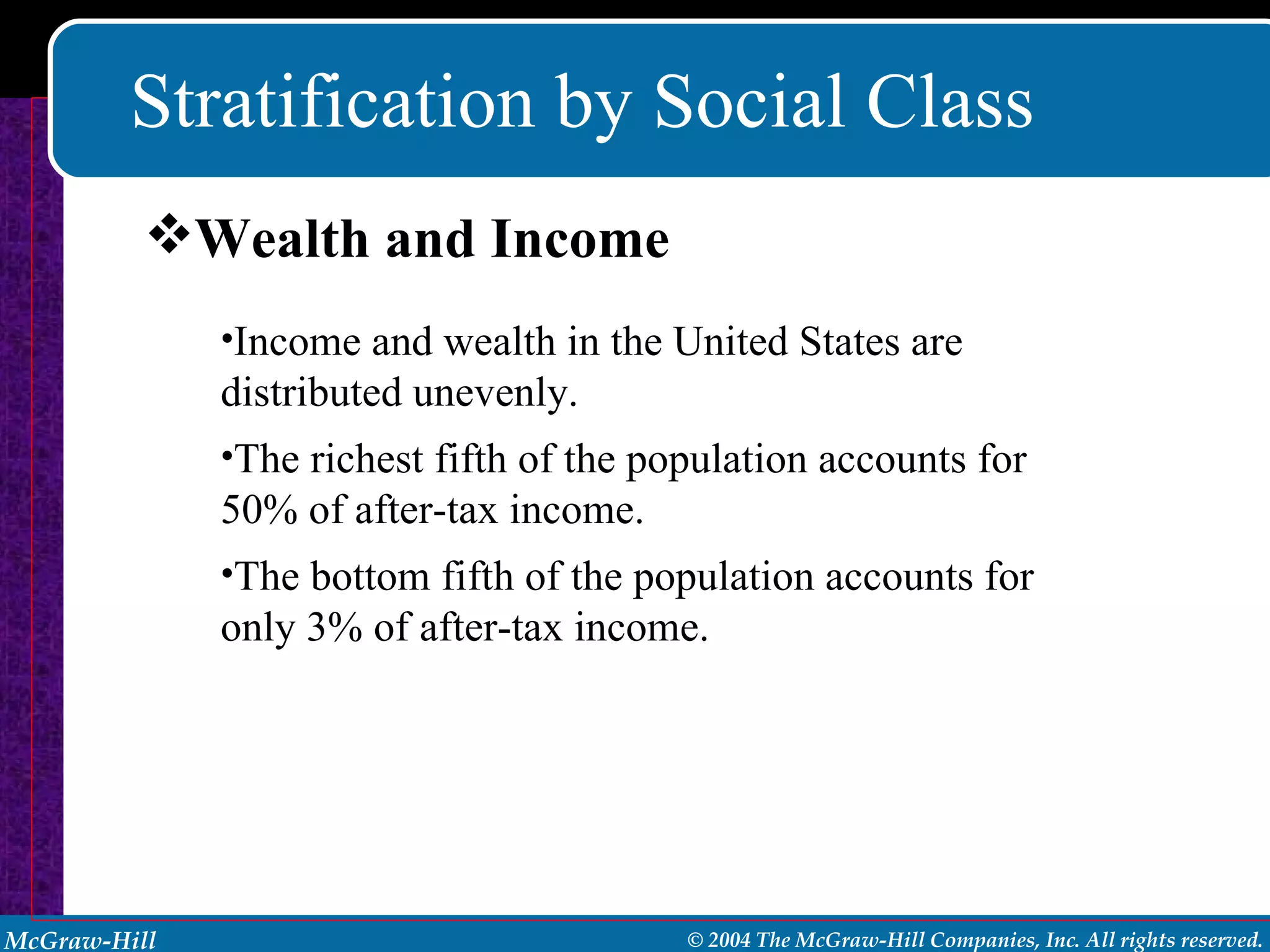 Stratification by Social Class

❖Wealth and Income

•Income and wealth in the United States are distributed unevenly.

•The richest fifth of the population accounts for 50% of after-tax income.

•The bottom fifth of the population accounts for only 3% of after-tax income.

McGraw-Hill

© 2004 The McGraw-Hill Companies, Inc. All rights reserved.